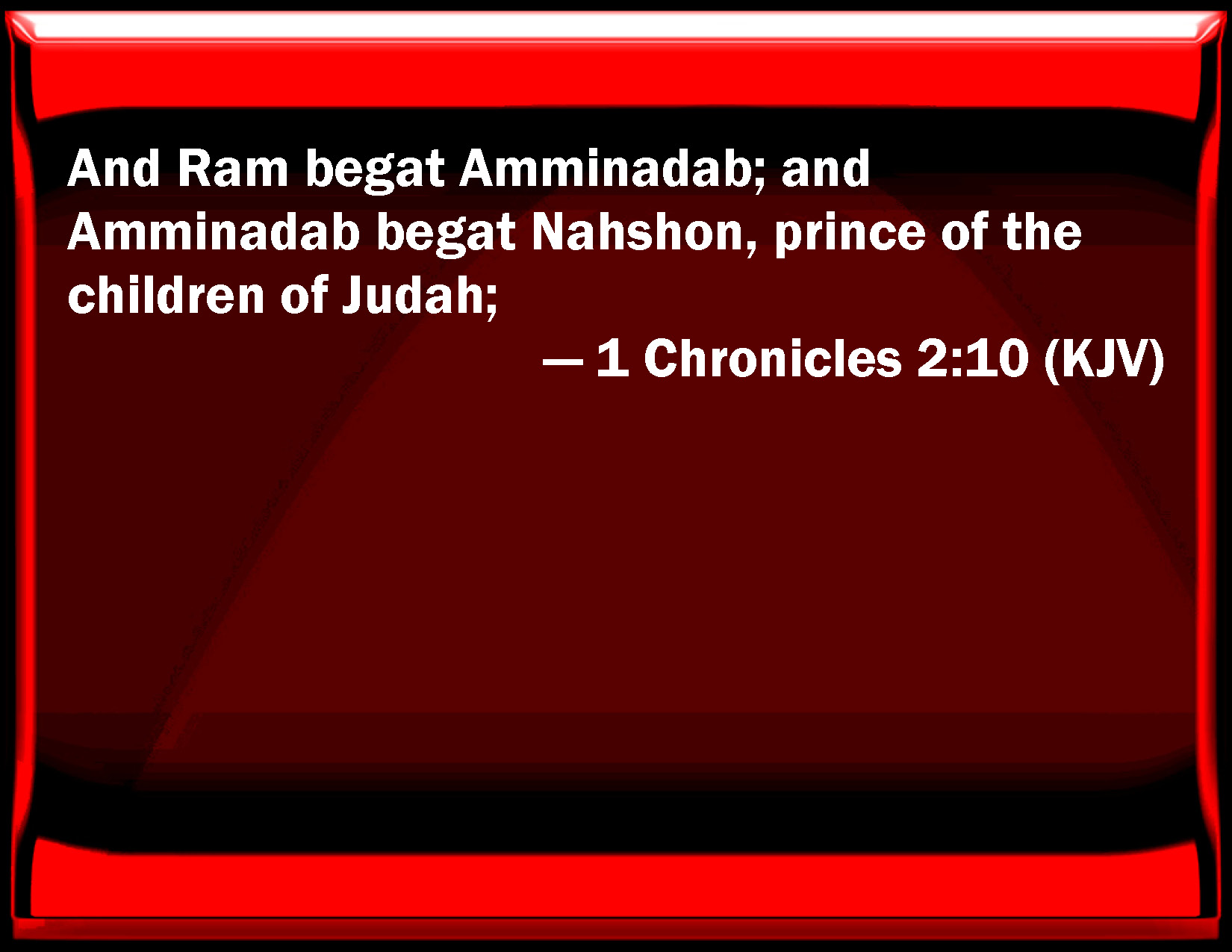 And Ram begat Amminadab; and Amminadab begat Nahshon, prince of the children of Judah;

— 1 Chronicles 2:10 (KJV)